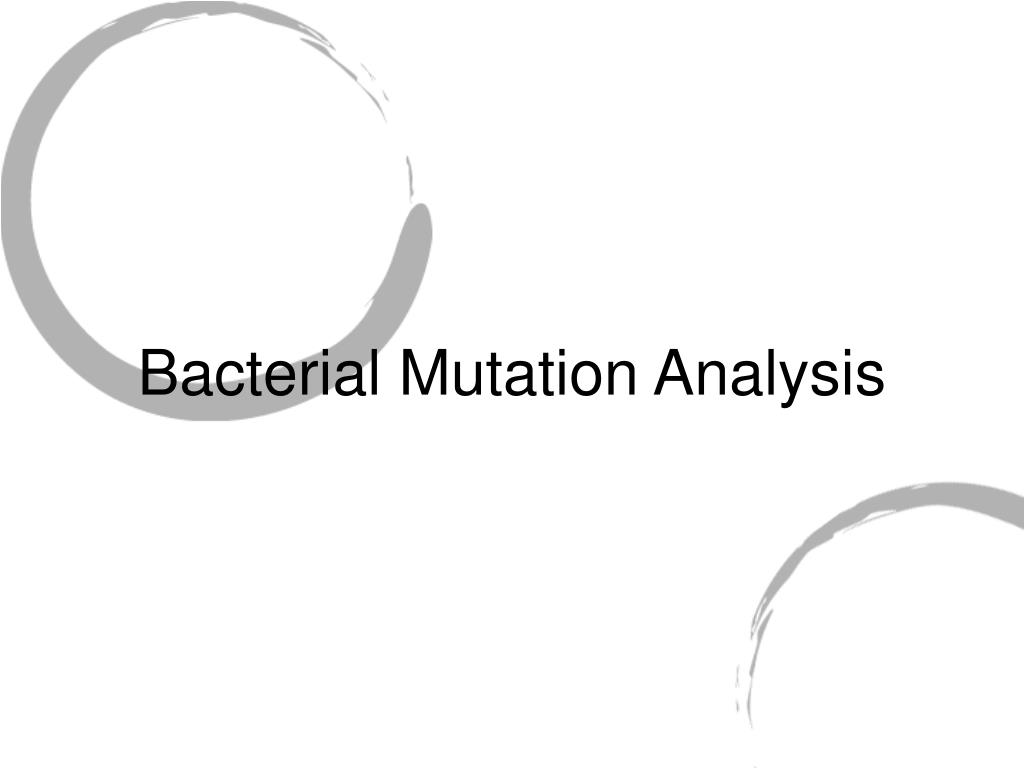 Bacterial Mutation Analysis